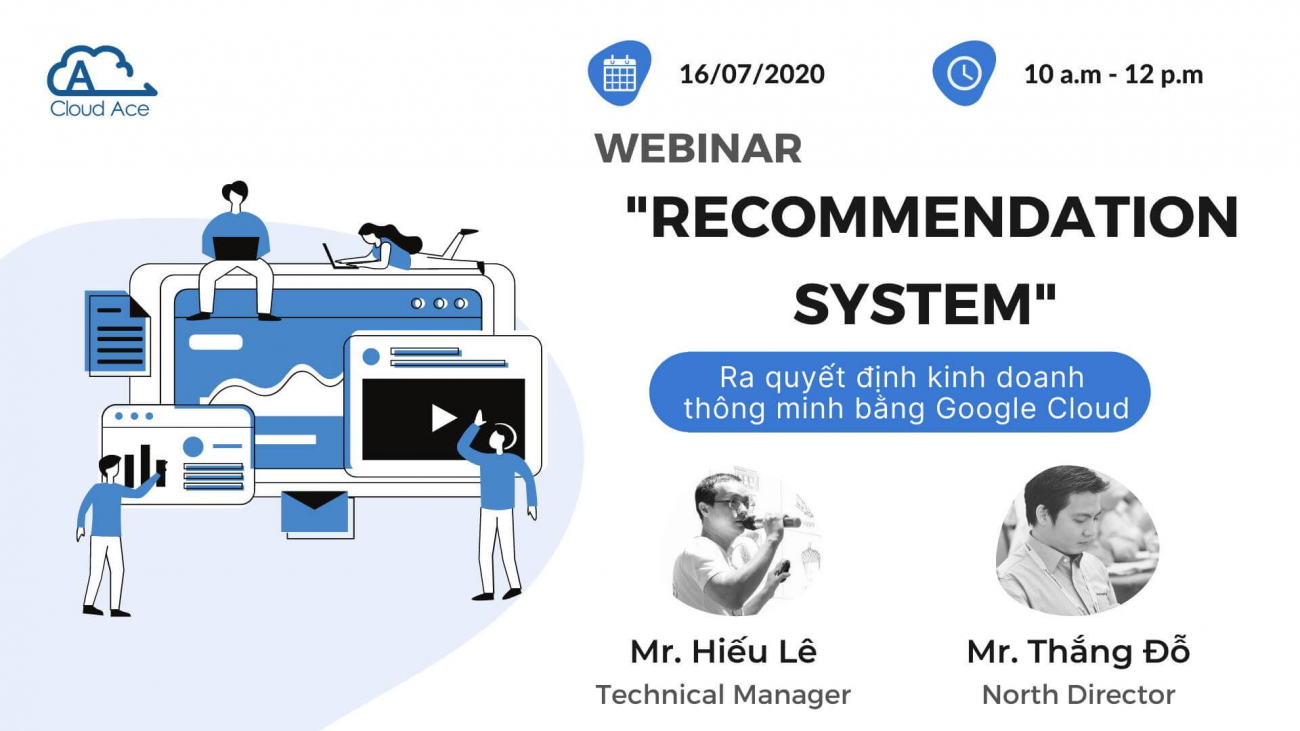 A
Cloud Ace

16/07/2020

10 a.m - 12 p.m

WEBINAR

"RECOMMENDATION SYSTEM"

Ra quyết định kinh doanh thông minh bằng Google Cloud

Mr. Hiếu Lê
Technical Manager

Mr. Thắng Đỗ
North Director